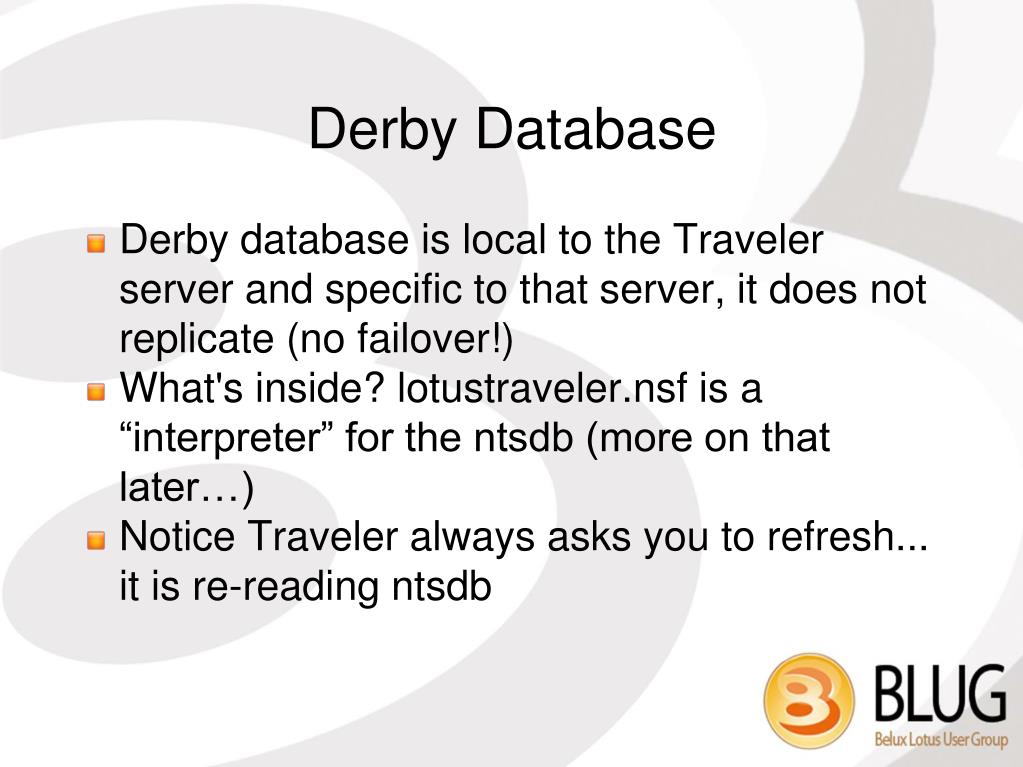 Derby Database

Derby database is local to the Traveler server and specific to that server, it does not replicate (no failover!)

What's inside? lotustraveler.nsf is a “interpreter” for the ntsdb (more on that later…)

Notice Traveler always asks you to refresh... it is re-reading ntsdb

BLUG
Belux Lotus User Group